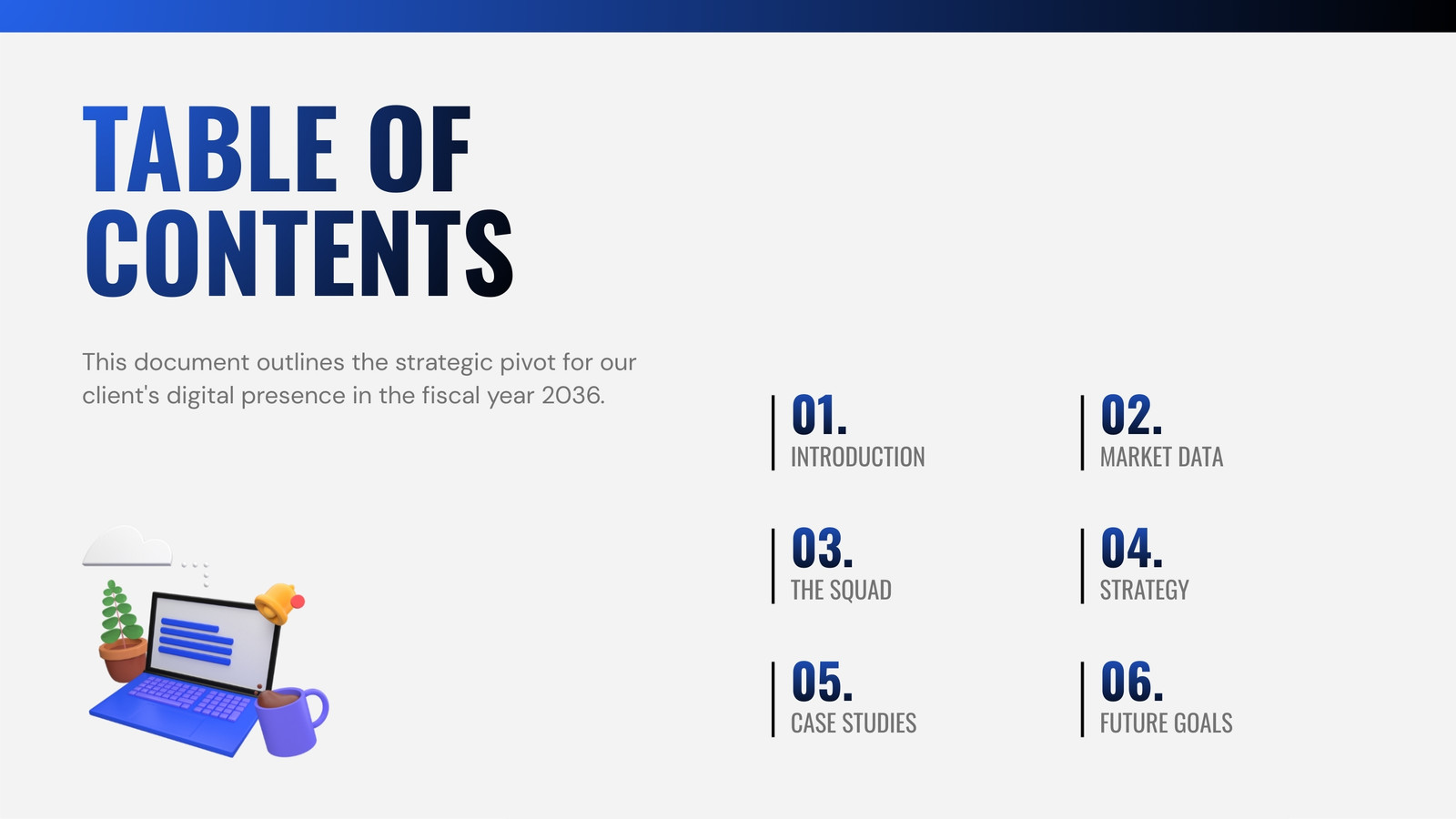 TABLE OF CONTENTS

This document outlines the strategic pivot for our client's digital presence in the fiscal year 2036.

01.
INTRODUCTION

02.
MARKET DATA

03.
THE SQUAD

04.
STRATEGY

05.
CASE STUDIES

06.
FUTURE GOALS